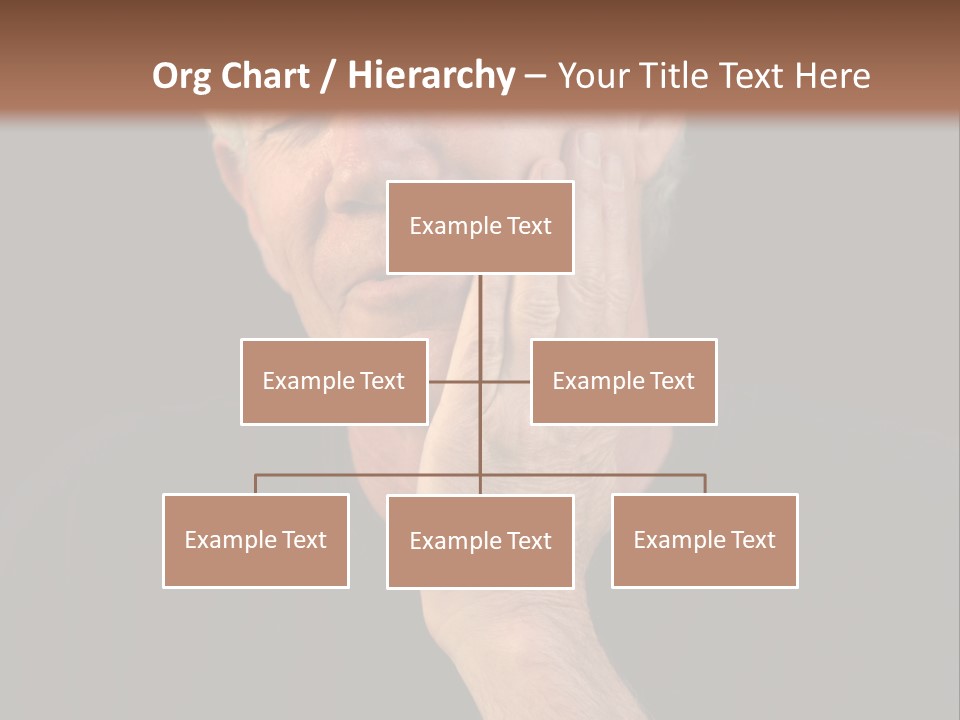 Org Chart / Hierarchy – Your Title Text Here

Example Text

Example Text

Example Text

Example Text

Example Text

Example Text